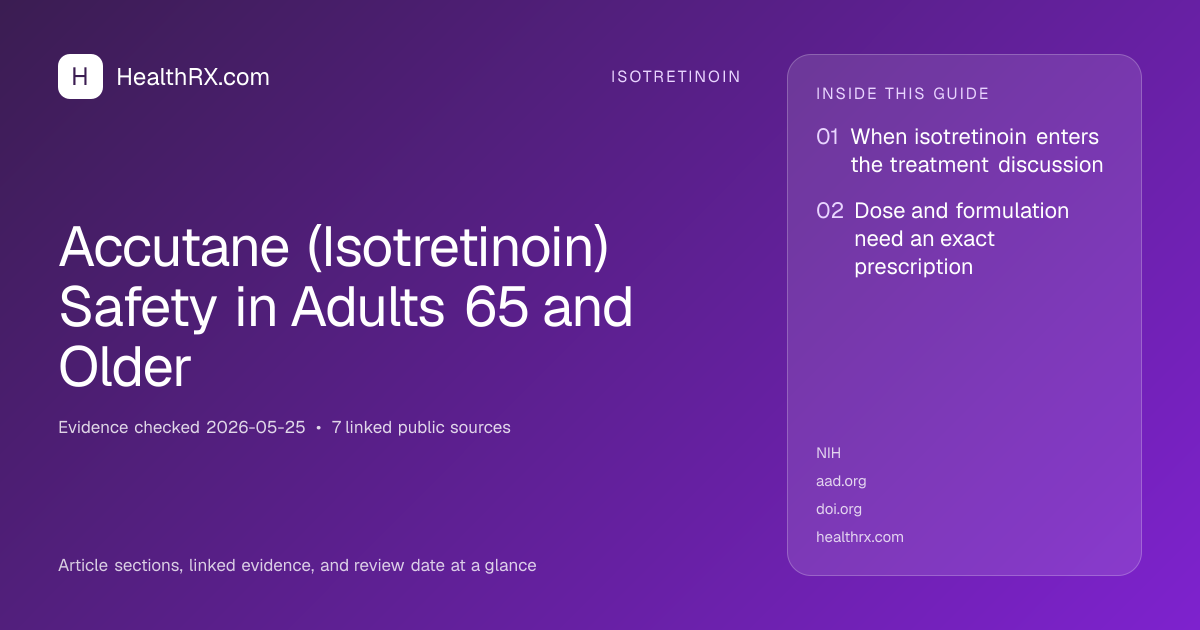 H HealthRX.com

ISOTRETINOIN

Accutane (Isotretinoin) Safety in Adults 65 and Older

Evidence checked 2026-05-25 • 7 linked public sources

Article sections, linked evidence, and review date at a glance

INSIDE THIS GUIDE

01 When isotretinoin enters the treatment discussion

02 Dose and formulation need an exact prescription

NIH
aad.org
doi.org
healthrx.com